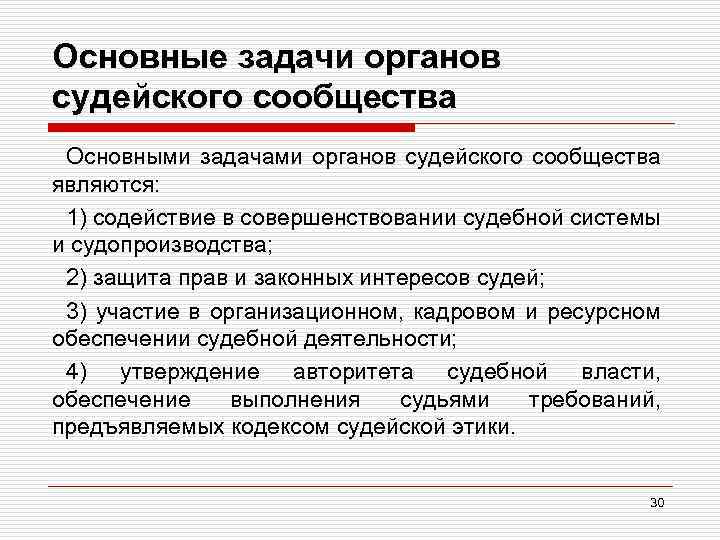 Основные задачи органов судейского сообщества

Основными задачами органов судейского сообщества являются:

1) содействие в совершенствовании судебной системы и судопроизводства;

2) защита прав и законных интересов судей;

3) участие в организационном, кадровом и ресурсном обеспечении судебной деятельности;

4) утверждение авторитета судебной власти, обеспечение выполнения судьями требований, предъявляемых кодексом судейской этики.

30